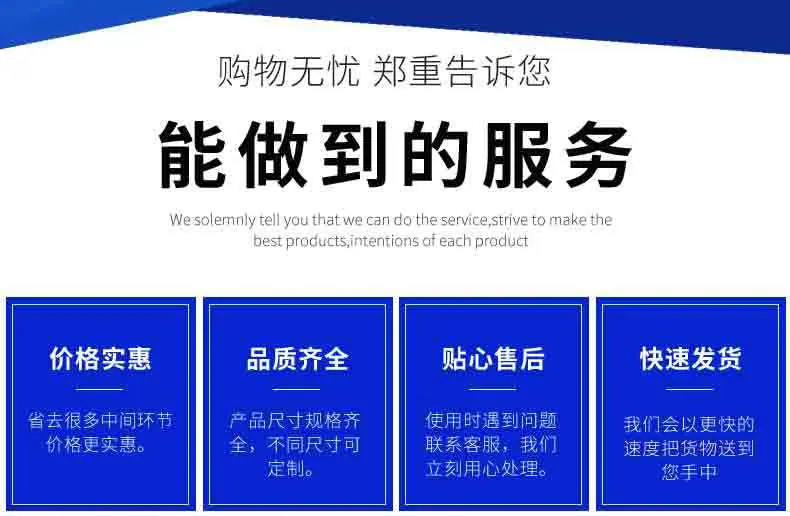 购物无忧 郑重告诉您

能做到的服务

We solemnly tell you that we can do the service,strive to make the best products,intentions of each product

价格实惠

省去很多中间环节价格更实惠。

品质齐全

产品尺寸规格齐全，不同尺寸可定制。

贴心售后

使用时遇到问题联系客服，我们立刻用心处理。

快速发货

我们会以更快的速度把货物送到您手中